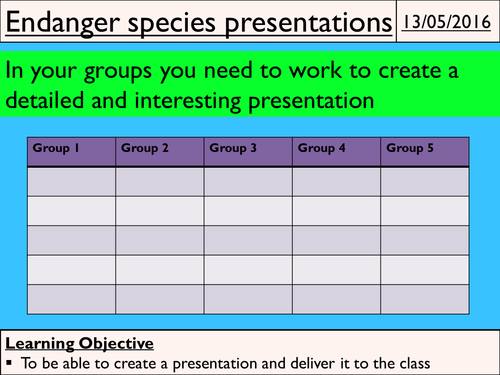 Endanger species presentations

13/05/2016

In your groups you need to work to create a detailed and interesting presentation

| Group 1 | Group 2 | Group 3 | Group 4 | Group 5 |
|---|---|---|---|---|
| | | | | |
| | | | | |
| | | | | |
| | | | | |
| | | | | |

Learning Objective
▪ To be able to create a presentation and deliver it to the class